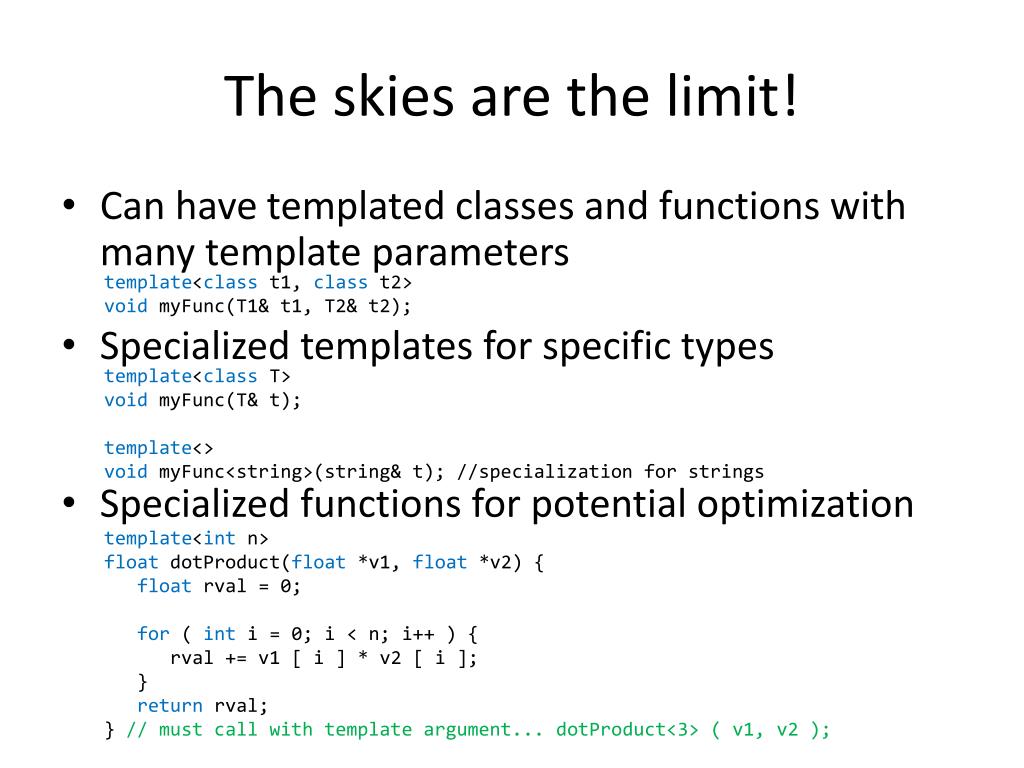 The skies are the limit!

• Can have templated classes and functions with many template parameters

template<class t1, class t2>
void myFunc(T1& t1, T2& t2);

• Specialized templates for specific types

template<class T>
void myFunc(T& t);

template<>
void myFunc<string>(string& t); //specialization for strings

• Specialized functions for potential optimization

template<int n>
float dotProduct(float *v1, float *v2) {
   float rval = 0;

   for ( int i = 0; i < n; i++ ) {
      rval += v1 [ i ] * v2 [ i ];
   }
   return rval;
} // must call with template argument... dotProduct<3> ( v1, v2 );